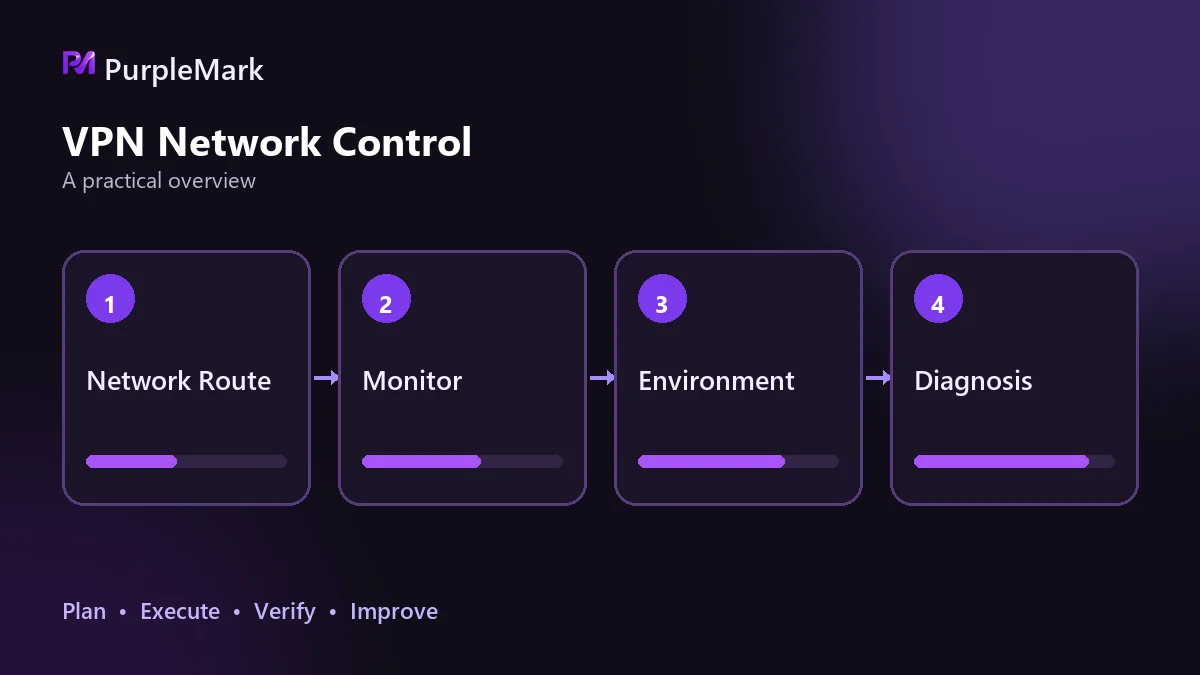 PurpleMark

VPN Network Control
A practical overview

1
Network Route

2
Monitor

3
Environment

4
Diagnosis

Plan • Execute • Verify • Improve